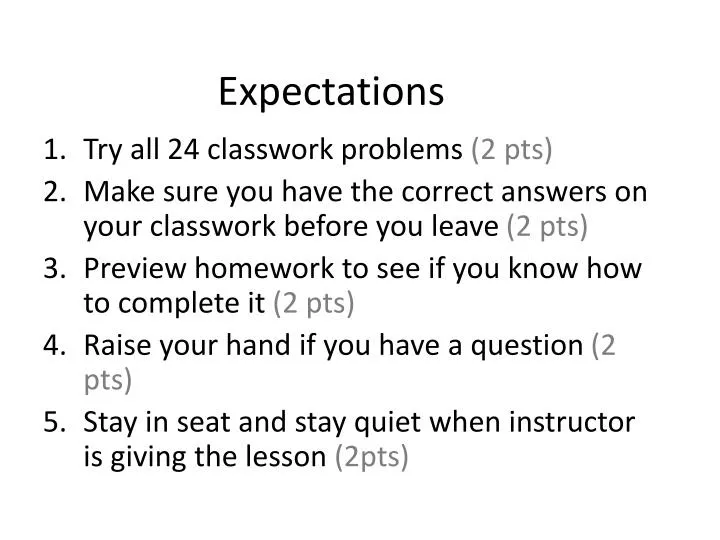 Expectations

1. Try all 24 classwork problems (2 pts)
2. Make sure you have the correct answers on your classwork before you leave (2 pts)
3. Preview homework to see if you know how to complete it (2 pts)
4. Raise your hand if you have a question (2 pts)
5. Stay in seat and stay quiet when instructor is giving the lesson (2pts)